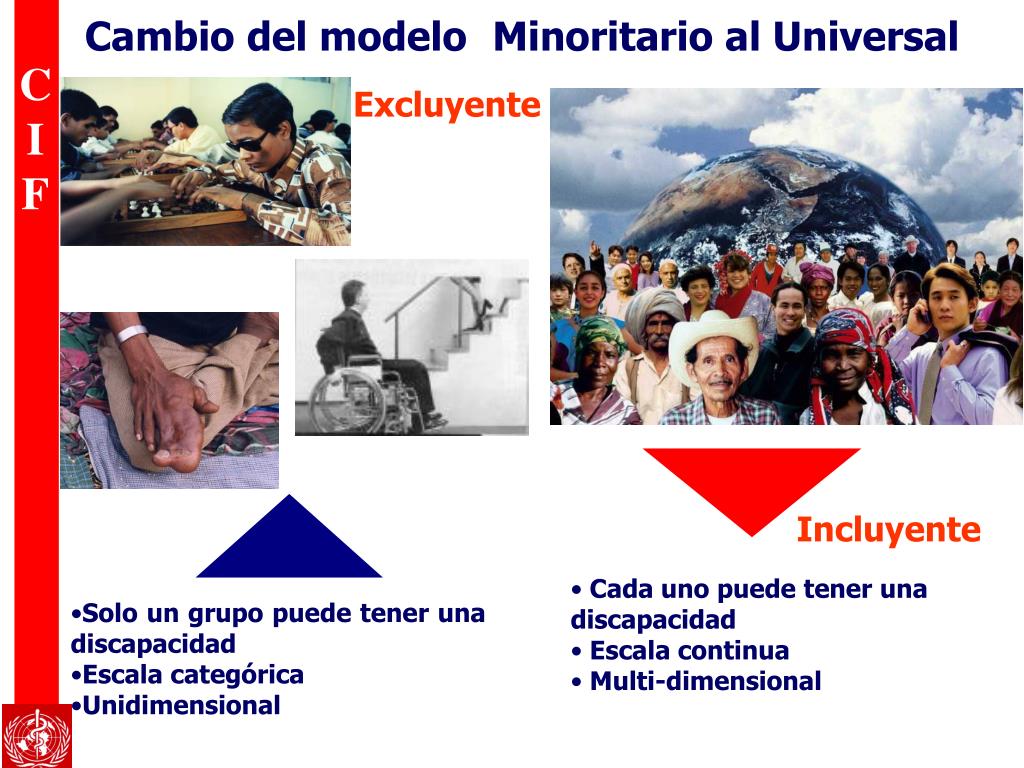 C
I
F

Cambio del modelo Minoritario al Universal

Excluyente

Incluyente

•Solo un grupo puede tener una discapacidad
•Escala categórica
•Unidimensional

• Cada uno puede tener una discapacidad
• Escala continua
• Multi-dimensional